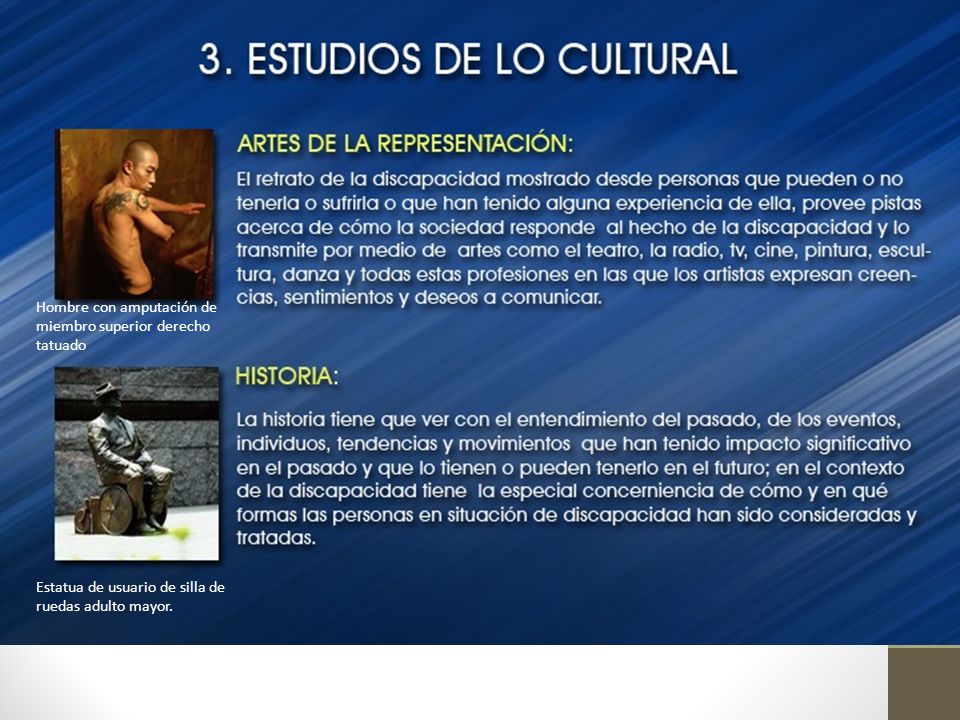 3. ESTUDIOS DE LO CULTURAL

ARTES DE LA REPRESENTACIÓN:

El retrato de la discapacidad mostrado desde personas que pueden o no tenerla o sufrirla o que han tenido alguna experiencia de ella, provee pistas acerca de cómo la sociedad responde al hecho de la discapacidad y lo transmite por medio de artes como el teatro, la radio, tv, cine, pintura, escultura, danza y todas estas profesiones en las que los artistas expresan creencias, sentimientos y deseos a comunicar.

Hombre con amputación de miembro superior derecho tatuado

HISTORIA:

La historia tiene que ver con el entendimiento del pasado, de los eventos, individuos, tendencias y movimientos que han tenido impacto significativo en el pasado y que lo tienen o pueden tenerlo en el futuro; en el contexto de la discapacidad tiene la especial concerniencia de cómo y en qué formas las personas en situación de discapacidad han sido consideradas y tratadas.

Estatua de usuario de silla de ruedas adulto mayor.